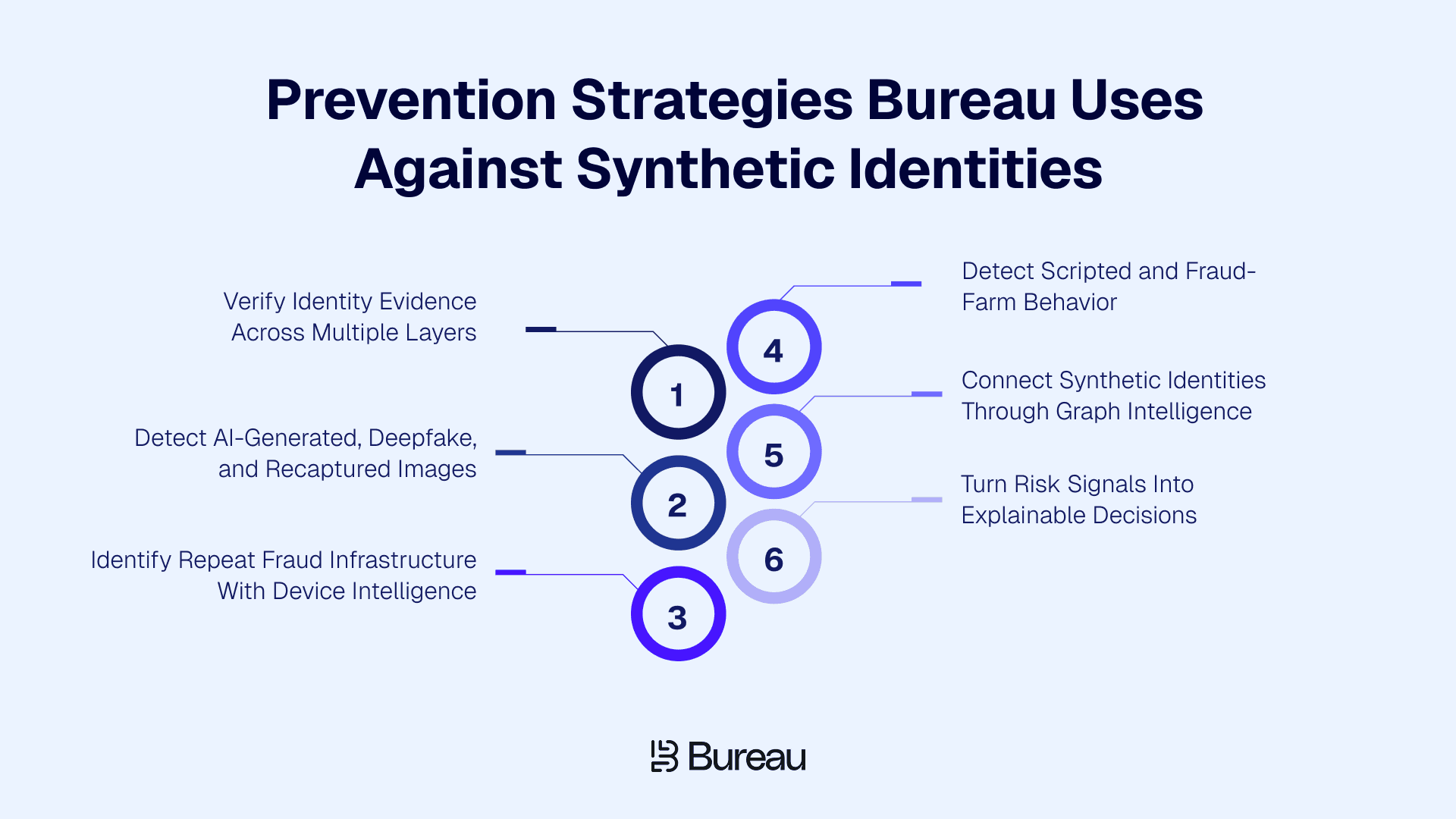 Prevention Strategies Bureau Uses Against Synthetic Identities

Verify Identity Evidence Across Multiple Layers

1

Detect AI-Generated, Deepfake, and Recaptured Images

2

Identify Repeat Fraud Infrastructure With Device Intelligence

3

4

Detect Scripted and Fraud-Farm Behavior

5

Connect Synthetic Identities Through Graph Intelligence

6

Turn Risk Signals Into Explainable Decisions

Bureau